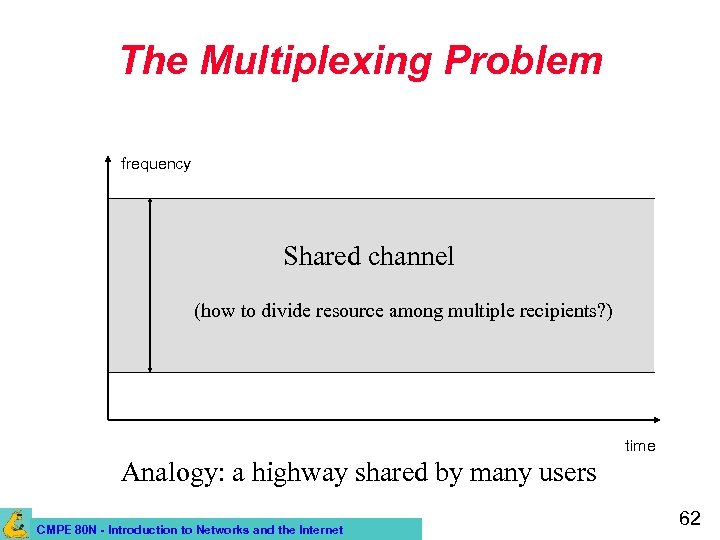 The Multiplexing Problem

frequency

Shared channel

(how to divide resource among multiple recipients?)

time

Analogy: a highway shared by many users

CMPE 80N - Introduction to Networks and the Internet

62